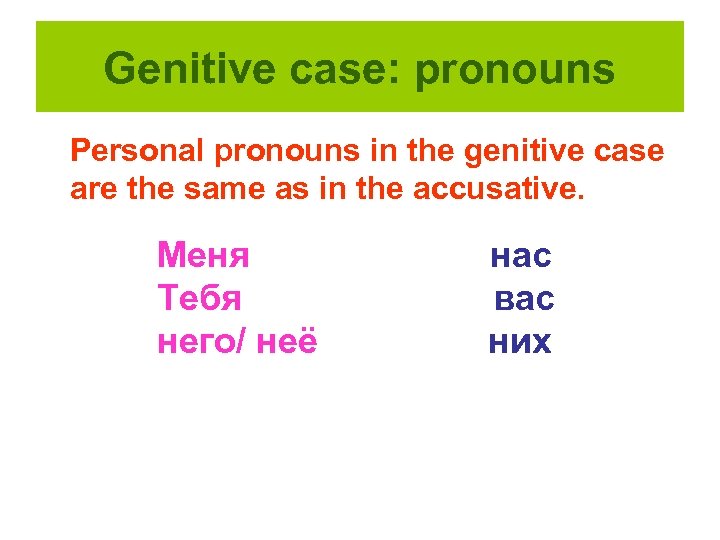 Genitive case: pronouns

Personal pronouns in the genitive case are the same as in the accusative.

Меня
Тебя
него/ неё

нас
вас
них